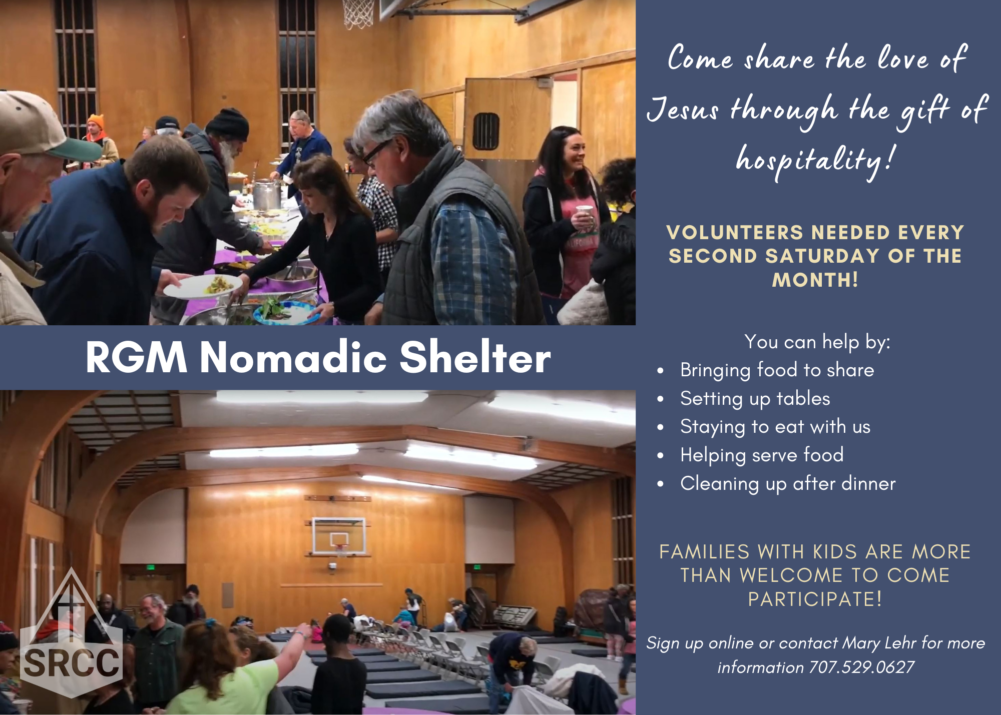 RGM Nomadic Shelter

SRCC

Come share the love of Jesus through the gift of hospitality!

VOLUNTEERS NEEDED EVERY SECOND SATURDAY OF THE MONTH!

You can help by:
- Bringing food to share
- Setting up tables
- Staying to eat with us
- Helping serve food
- Cleaning up after dinner

FAMILIES WITH KIDS ARE MORE THAN WELCOME TO COME PARTICIPATE!

Sign up online or contact Mary Lehr for more information 707.529.0627